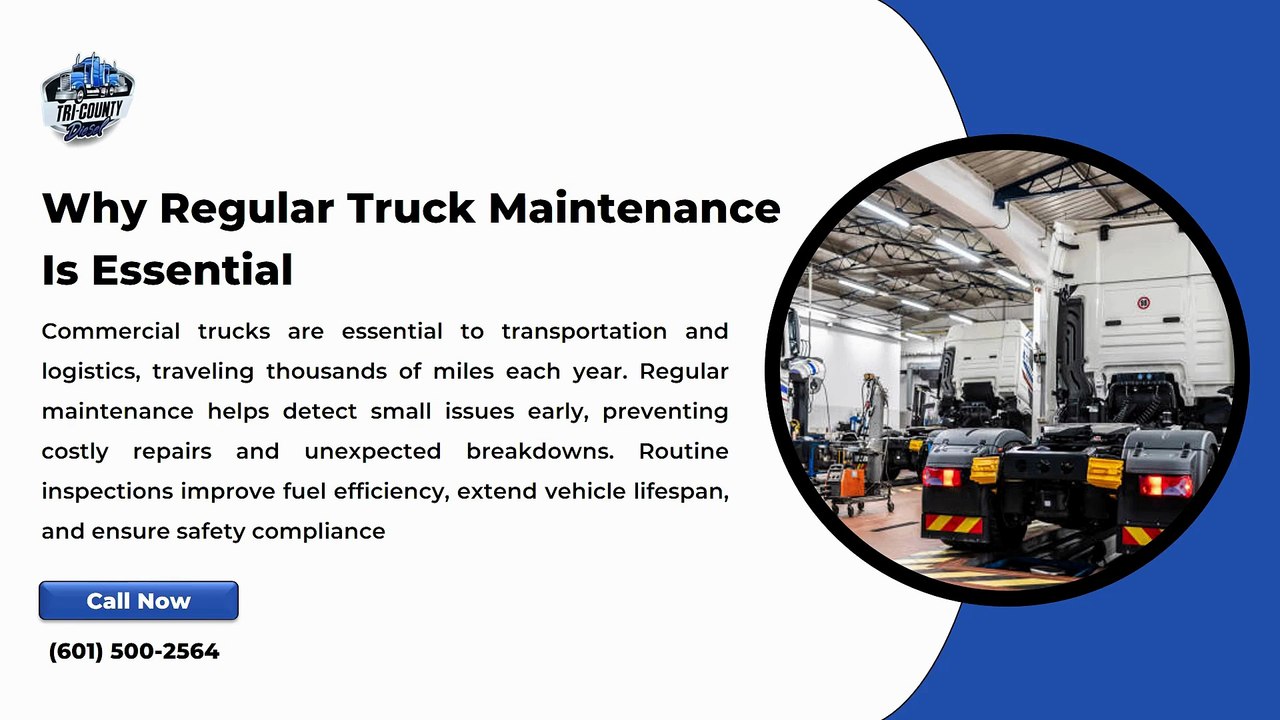 TRI-COUNTY Diesel

Why Regular Truck Maintenance Is Essential

Commercial trucks are essential to transportation and logistics, traveling thousands of miles each year. Regular maintenance helps detect small issues early, preventing costly repairs and unexpected breakdowns. Routine inspections improve fuel efficiency, extend vehicle lifespan, and ensure safety compliance

Call Now

(601) 500-2564